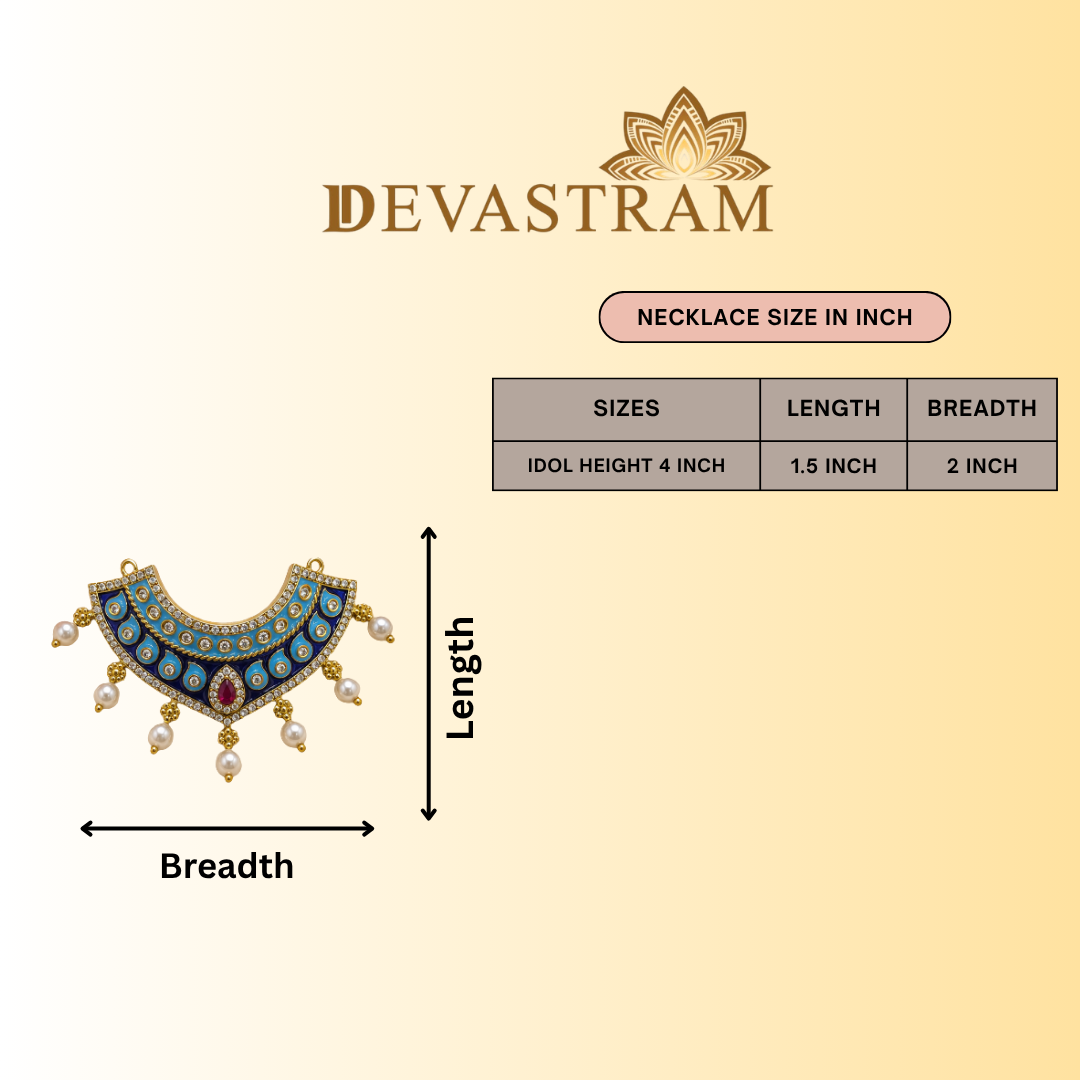 DEVASTRAM

NECKLACE SIZE IN INCH

| SIZES | LENGTH | BREADTH |
|---|---|---|
| IDOL HEIGHT 4 INCH | 1.5 INCH | 2 INCH |

Length

Breadth